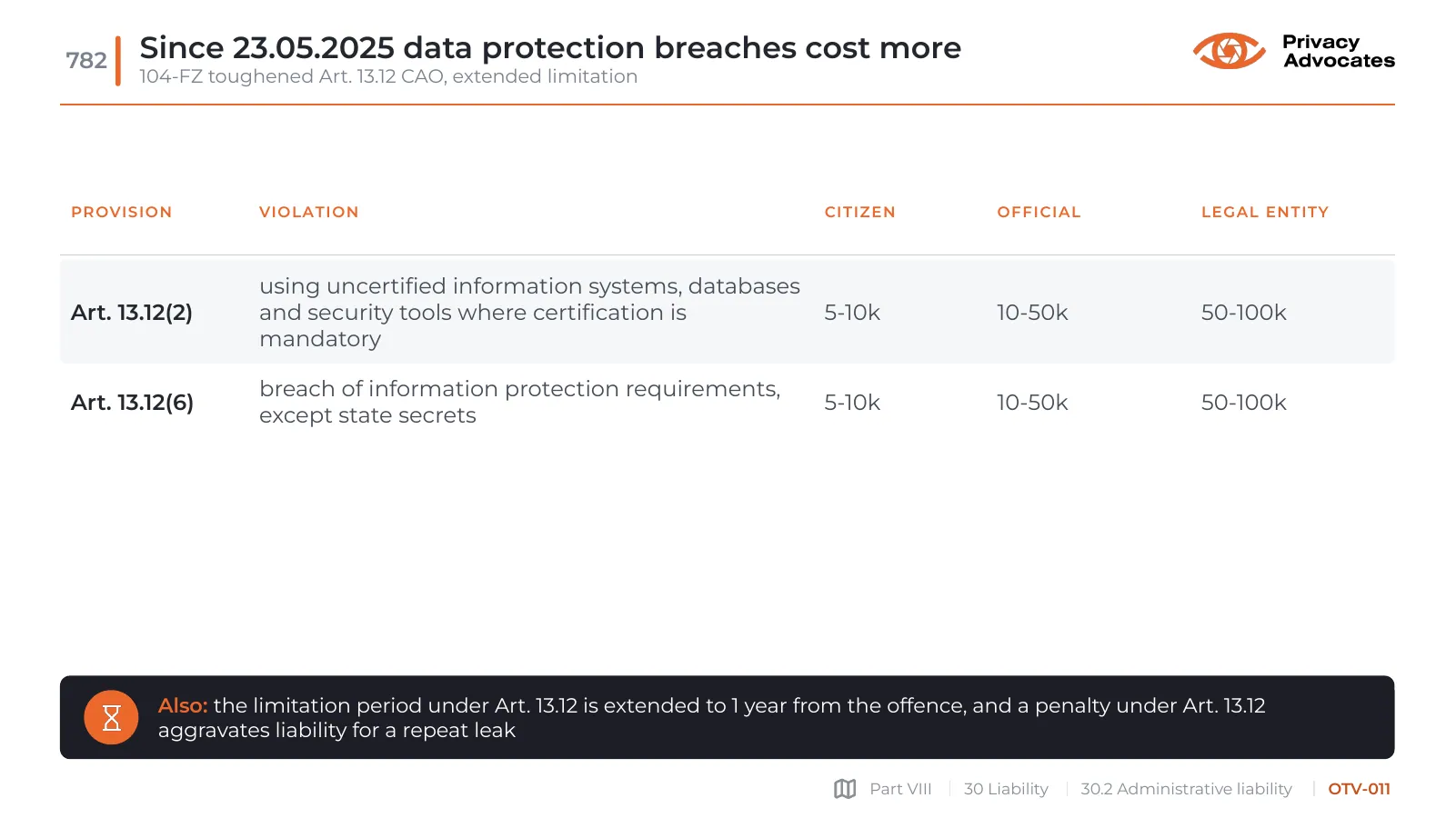 782

Since 23.05.2025 data protection breaches cost more

104-FZ toughened Art. 13.12 CAO, extended limitation

Privacy Advocates

| PROVISION | VIOLATION | CITIZEN | OFFICIAL | LEGAL ENTITY |
|---|---|---|---|---|
| Art. 13.12(2) | using uncertified information systems, databases and security tools where certification is mandatory | 5-10k | 10-50k | 50-100k |
| Art. 13.12(6) | breach of information protection requirements, except state secrets | 5-10k | 10-50k | 50-100k |

Also: the limitation period under Art. 13.12 is extended to 1 year from the offence, and a penalty under Art. 13.12 aggravates liability for a repeat leak

Part VIII | 30 Liability | 30.2 Administrative liability | OTV-011